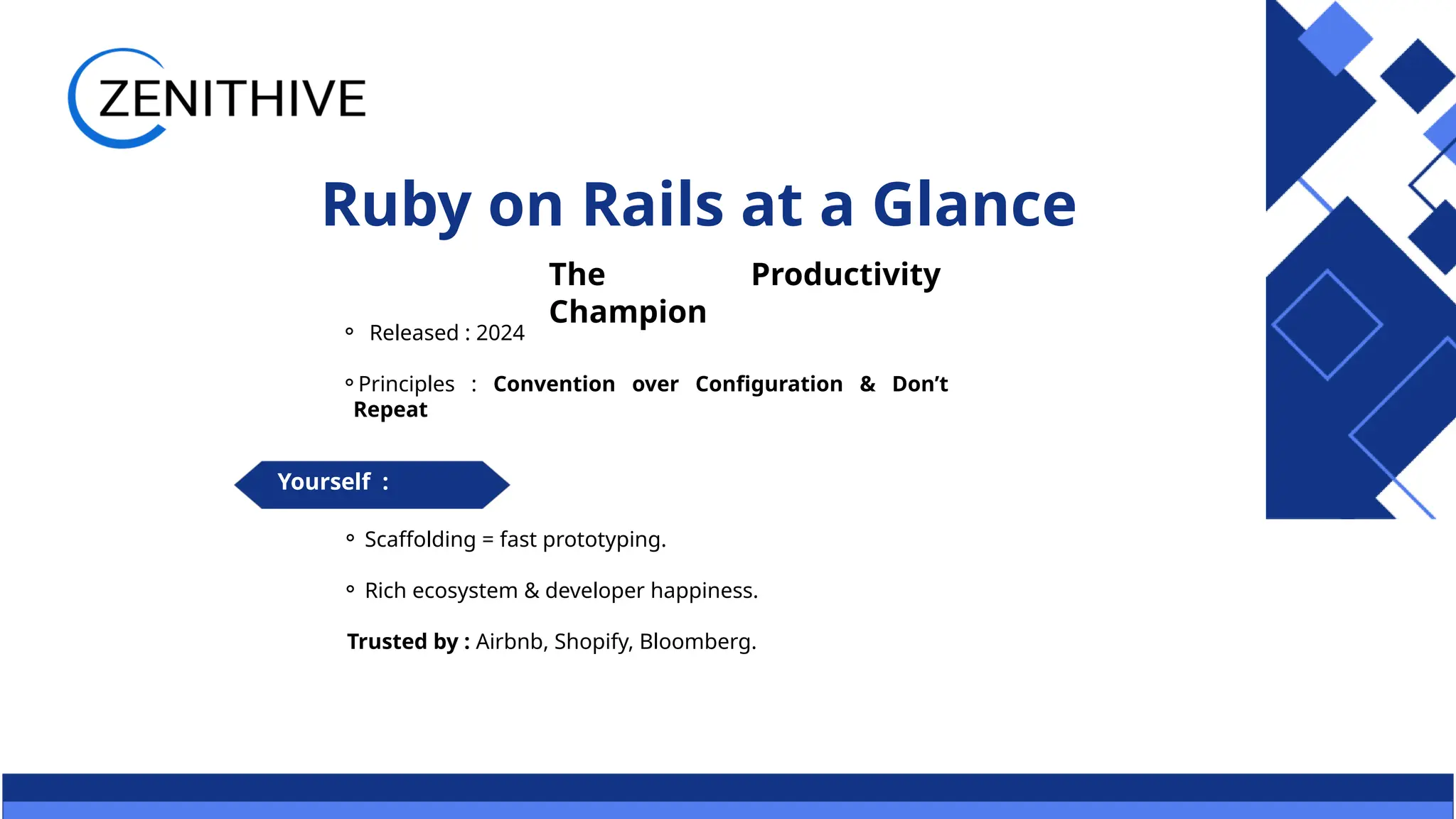 ZENITHIVE

Ruby on Rails at a Glance

The Productivity Champion

◦ Released : 2024

◦ Principles : **Convention over Configuration & Don't Repeat**

**Yourself :**

◦ Scaffolding = fast prototyping.

◦ Rich ecosystem & developer happiness.

**Trusted by :** Airbnb, Shopify, Bloomberg.